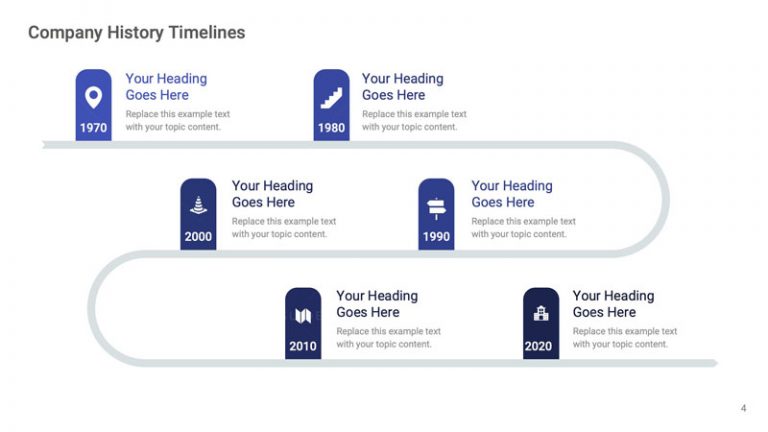 Company History Timelines

1970
Your Heading Goes Here
Replace this example text with your topic content.

1980
Your Heading Goes Here
Replace this example text with your topic content.

2000
Your Heading Goes Here
Replace this example text with your topic content.

1990
Your Heading Goes Here
Replace this example text with your topic content.

2010
Your Heading Goes Here
Replace this example text with your topic content.

2020
Your Heading Goes Here
Replace this example text with your topic content.

4